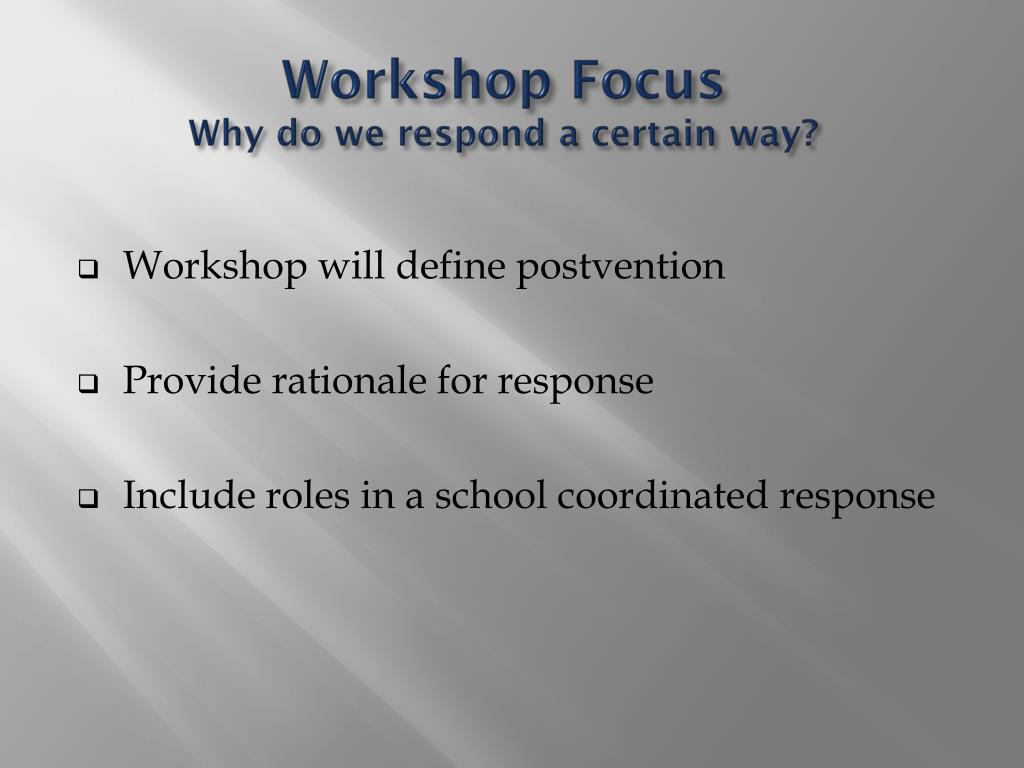 Workshop Focus
Why do we respond a certain way?

❑ Workshop will define postvention

❑ Provide rationale for response

❑ Include roles in a school coordinated response